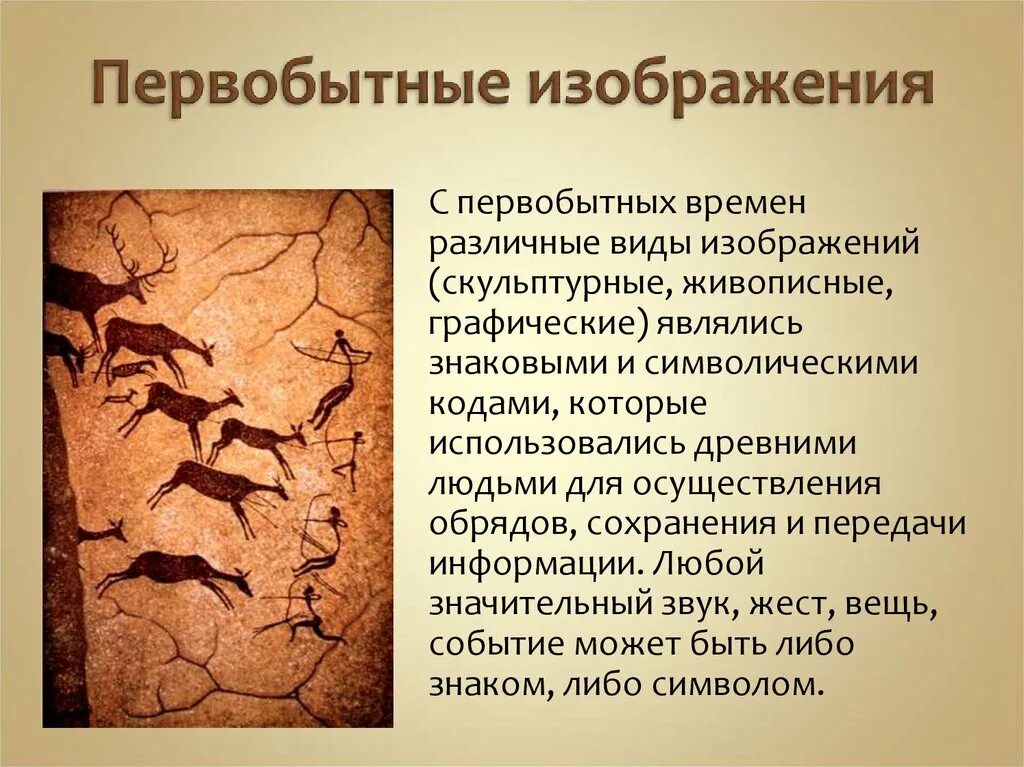 Первобытные изображения

С первобытных времен различные виды изображений (скульптурные, живописные, графические) являлись знаковыми и символическими кодами, которые использовались древними людьми для осуществления обрядов, сохранения и передачи информации. Любой значительный звук, жест, вещь, событие может быть либо знаком, либо символом.